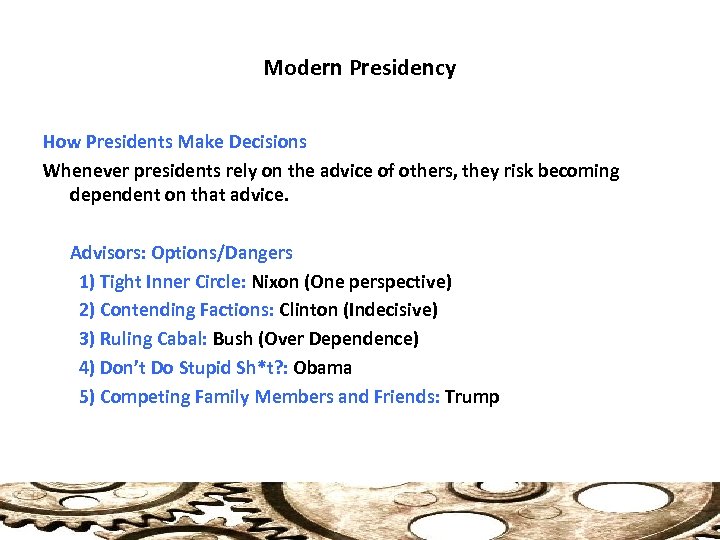 Modern Presidency

How Presidents Make Decisions

Whenever presidents rely on the advice of others, they risk becoming dependent on that advice.

Advisors: Options/Dangers
1) Tight Inner Circle: Nixon (One perspective)
2) Contending Factions: Clinton (Indecisive)
3) Ruling Cabal: Bush (Over Dependence)
4) Don't Do Stupid Sh*t?: Obama
5) Competing Family Members and Friends: Trump